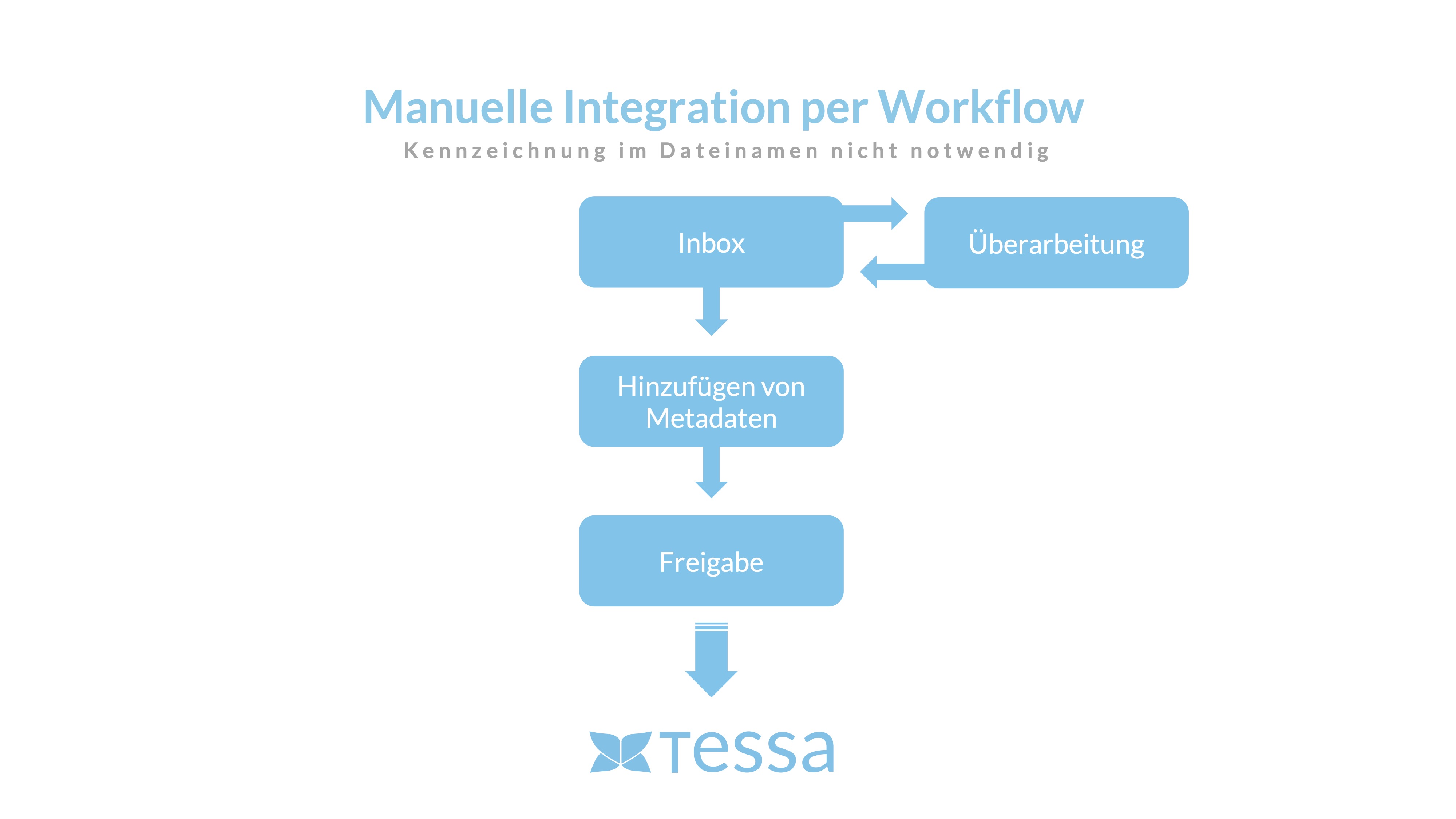 Manuelle Integration per Workflow
Kennzeichnung im Dateinamen nicht notwendig

Inbox

Überarbeitung

Hinzufügen von Metadaten

Freigabe

tessa